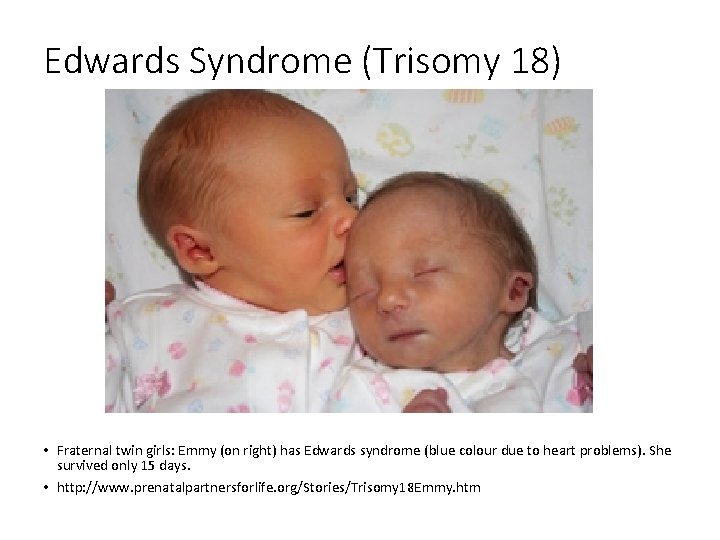 Edwards Syndrome (Trisomy 18)

• Fraternal twin girls: Emmy (on right) has Edwards syndrome (blue colour due to heart problems). She survived only 15 days.

• http://www.prenatalpartnersforlife.org/Stories/Trisomy18Emmy.htm